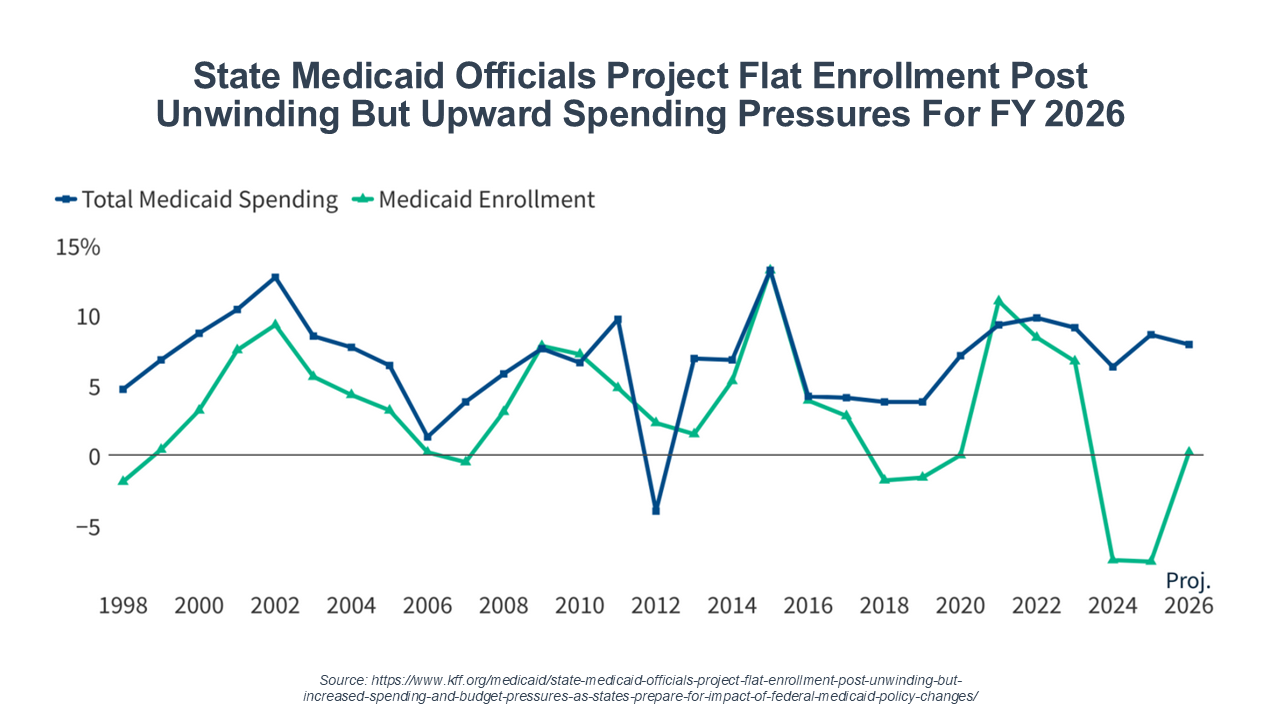 State Medicaid Officials Project Flat Enrollment Post Unwinding But Upward Spending Pressures For FY 2026

Total Medicaid Spending  Medicaid Enrollment

15%
10
5
0
−5

Proj.
1998 2000 2002 2004 2006 2008 2010 2012 2014 2016 2018 2020 2022 2024 2026

Source: https://www.kff.org/medicaid/state-medicaid-officials-project-flat-enrollment-post-unwinding-but-increased-spending-and-budget-pressures-as-states-prepare-for-impact-of-federal-medicaid-policy-changes/